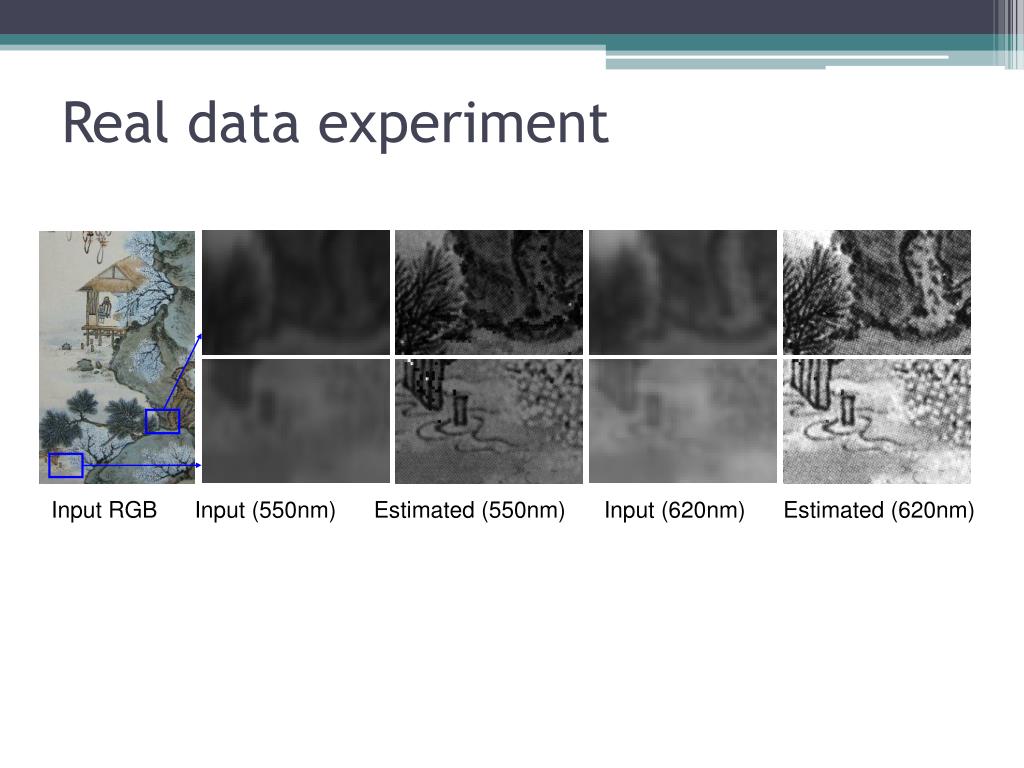 Real data experiment

Input RGB Input (550nm) Estimated (550nm) Input (620nm) Estimated (620nm)